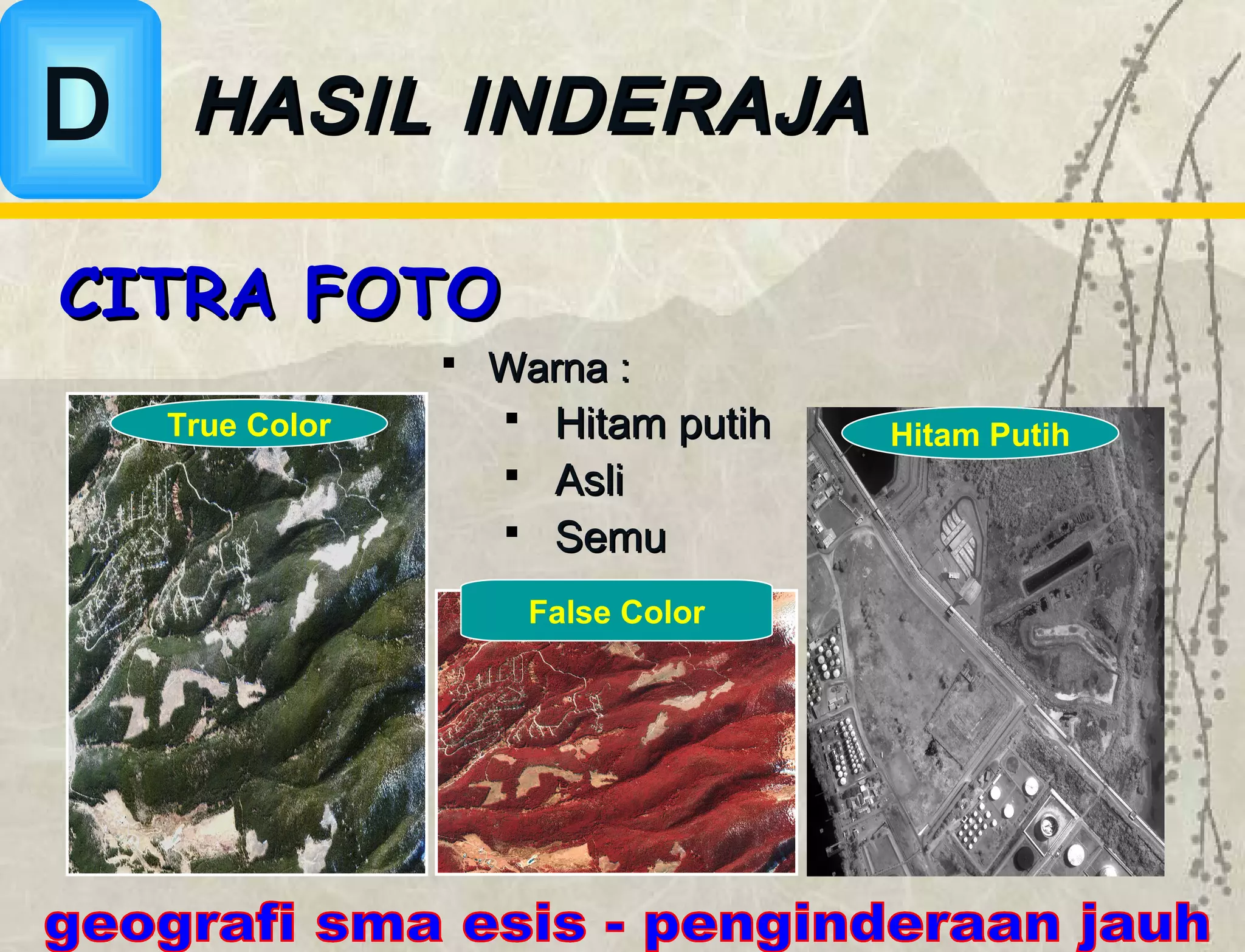 D

HASIL INDERAJA

CITRA FOTO

▪ Warna :
  ▪ Hitam putih
  ▪ Asli
  ▪ Semu

True Color

False Color

Hitam Putih

geografi sma esis - penginderaan jauh